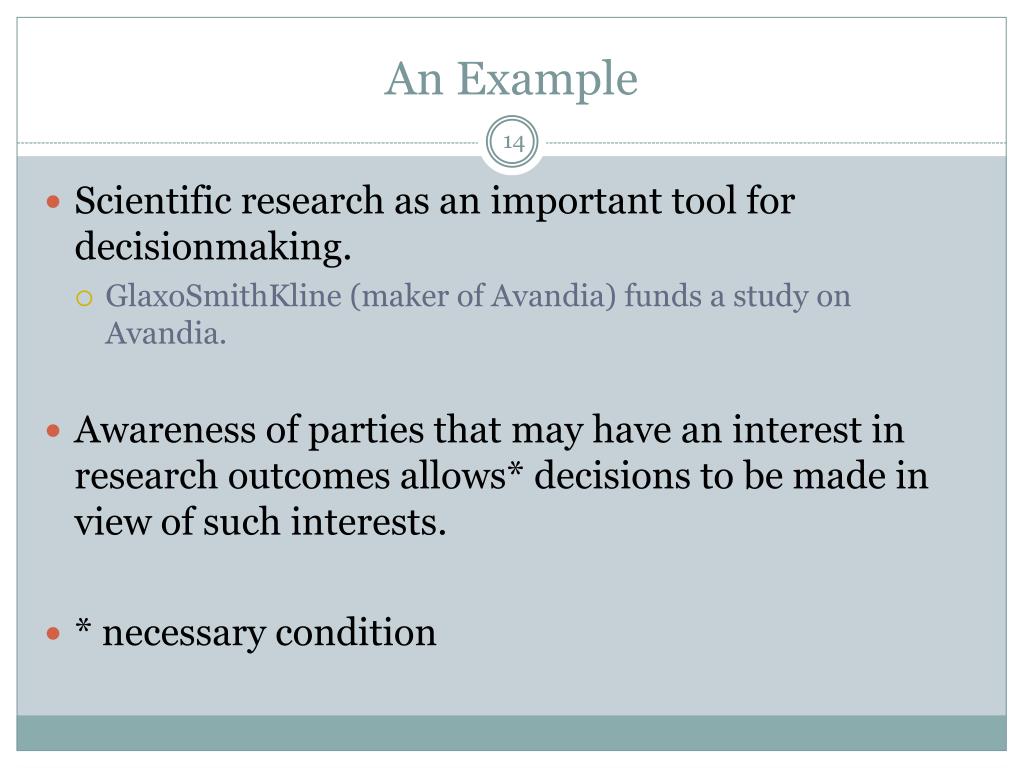 An Example

14

Scientific research as an important tool for decisionmaking.

GlaxoSmithKline (maker of Avandia) funds a study on Avandia.

Awareness of parties that may have an interest in research outcomes allows* decisions to be made in view of such interests.

* necessary condition